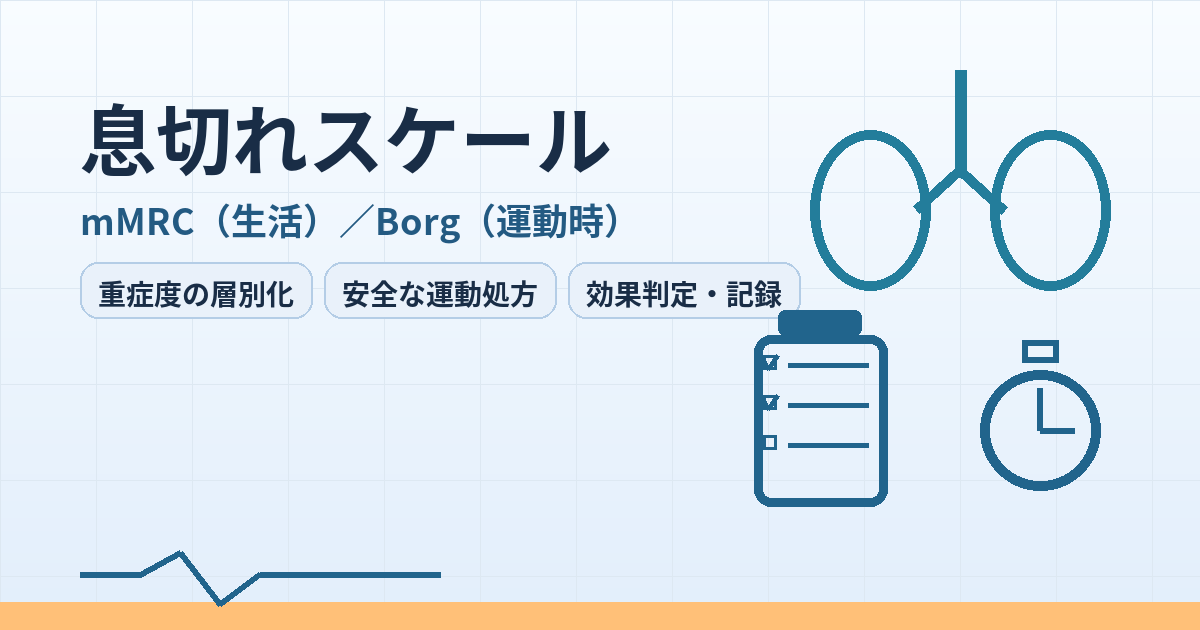 息切れスケール

mMRC（生活）／Borg（運動時）

重症度の層別化

安全な運動処方

効果判定・記録